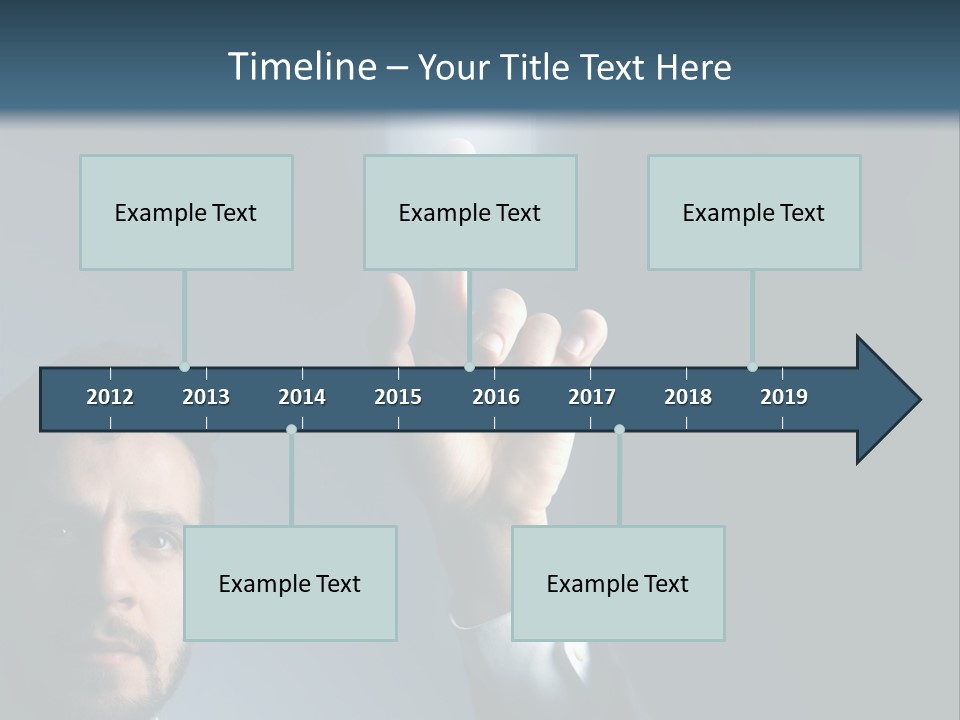 Timeline – Your Title Text Here

Example Text

Example Text

Example Text

2012 2013 2014 2015 2016 2017 2018 2019

Example Text

Example Text